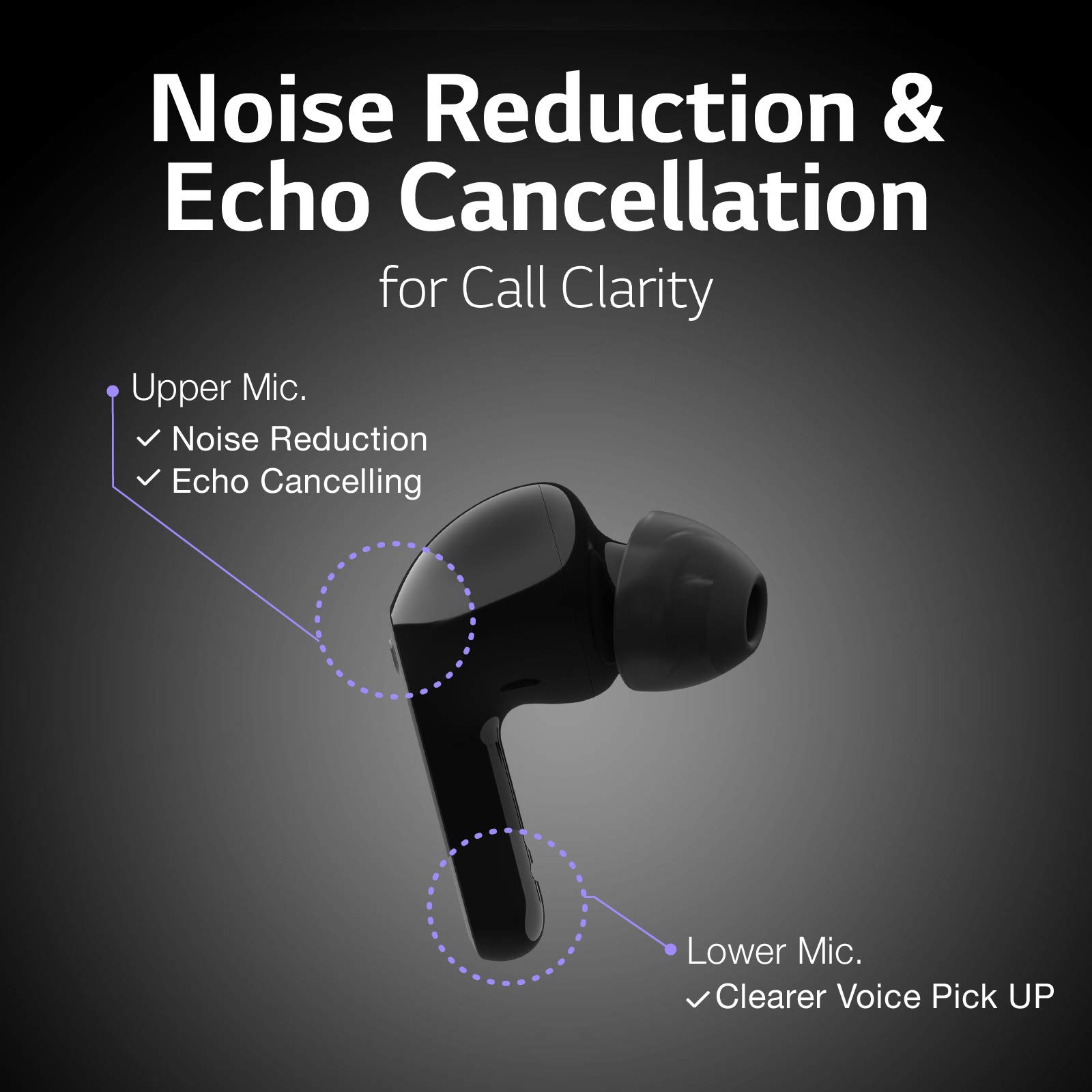 Noise Reduction & Echo Cancellation
for Call Clarity

Upper Mic.
✓ Noise Reduction
✓ Echo Cancelling

Lower Mic.
✓ Clearer Voice Pick UP